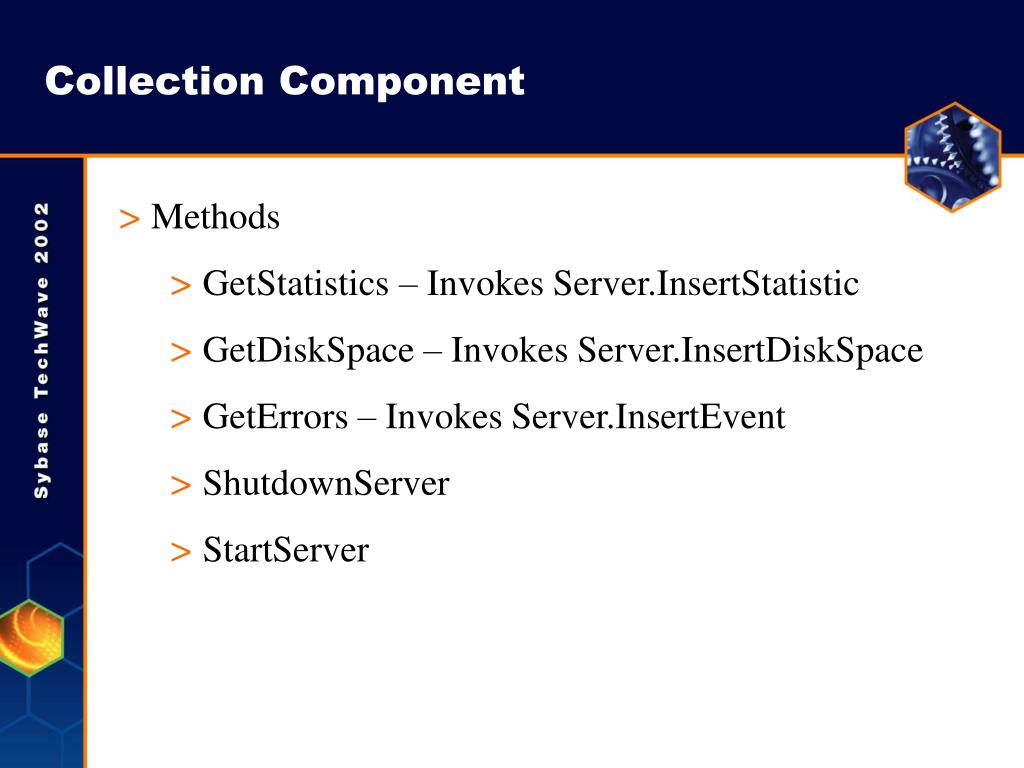 Collection Component

Sybase TechWave 2002

> Methods

> GetStatistics – Invokes Server.InsertStatistic

> GetDiskSpace – Invokes Server.InsertDiskSpace

> GetErrors – Invokes Server.InsertEvent

> ShutdownServer

> StartServer